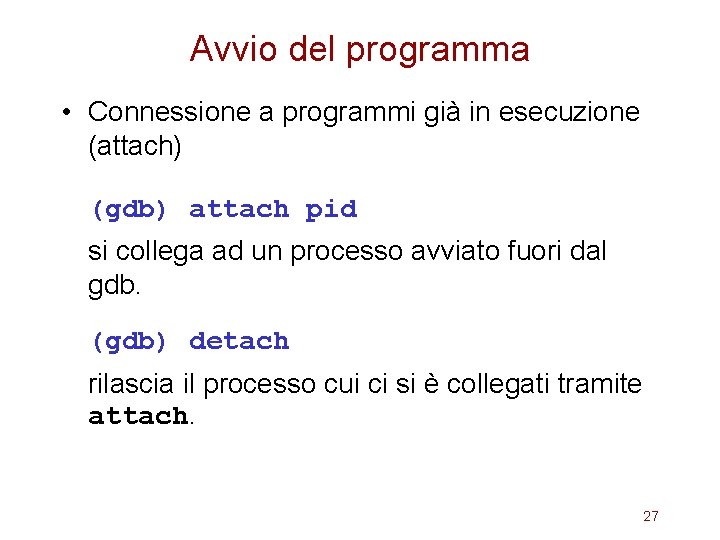 Avvio del programma

• Connessione a programmi già in esecuzione (attach)

(gdb) attach pid

si collega ad un processo avviato fuori dal gdb.

(gdb) detach

rilascia il processo cui ci si è collegati tramite attach.

27